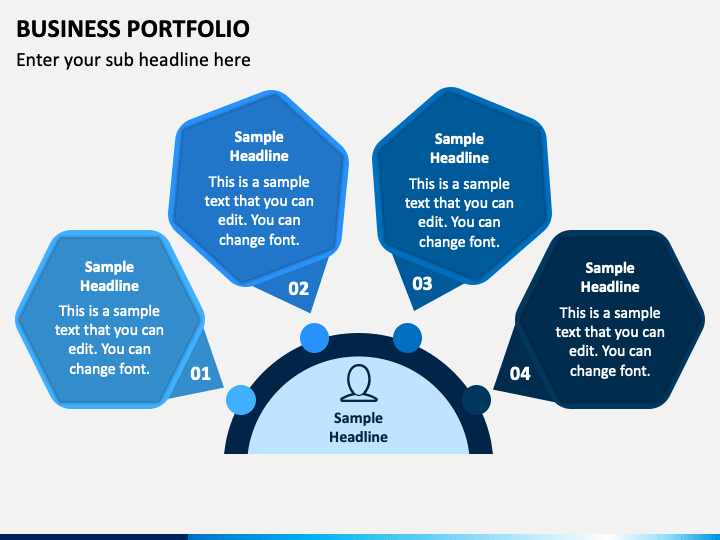 BUSINESS PORTFOLIO
Enter your sub headline here

Sample Headline
This is a sample text that you can edit. You can change font.
01

Sample Headline
This is a sample text that you can edit. You can change font.
02

Sample Headline
This is a sample text that you can edit. You can change font.
03

Sample Headline
This is a sample text that you can edit. You can change font.
04

Sample Headline